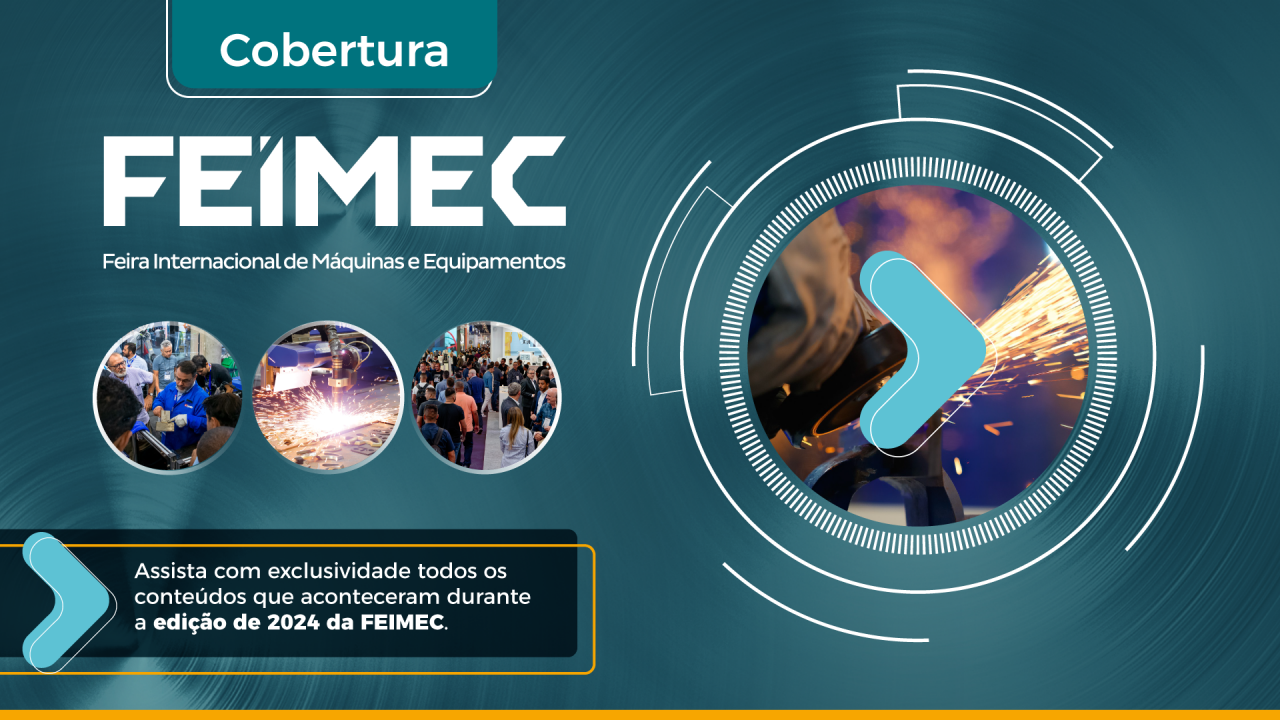 Cobertura

FEIMEC

Feira Internacional de Máquinas e Equipamentos

Assista com exclusividade todos os conteúdos que aconteceram durante a edição de 2024 da FEIMEC.